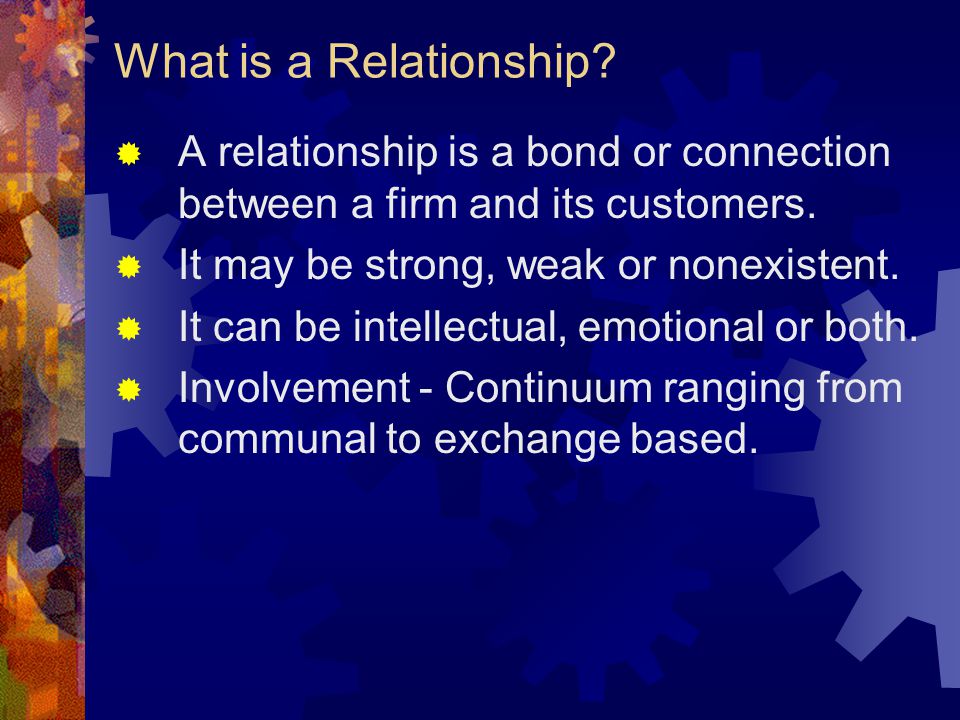 What is a Relationship?

A relationship is a bond or connection between a firm and its customers.

It may be strong, weak or nonexistent.

It can be intellectual, emotional or both.

Involvement - Continuum ranging from communal to exchange based.